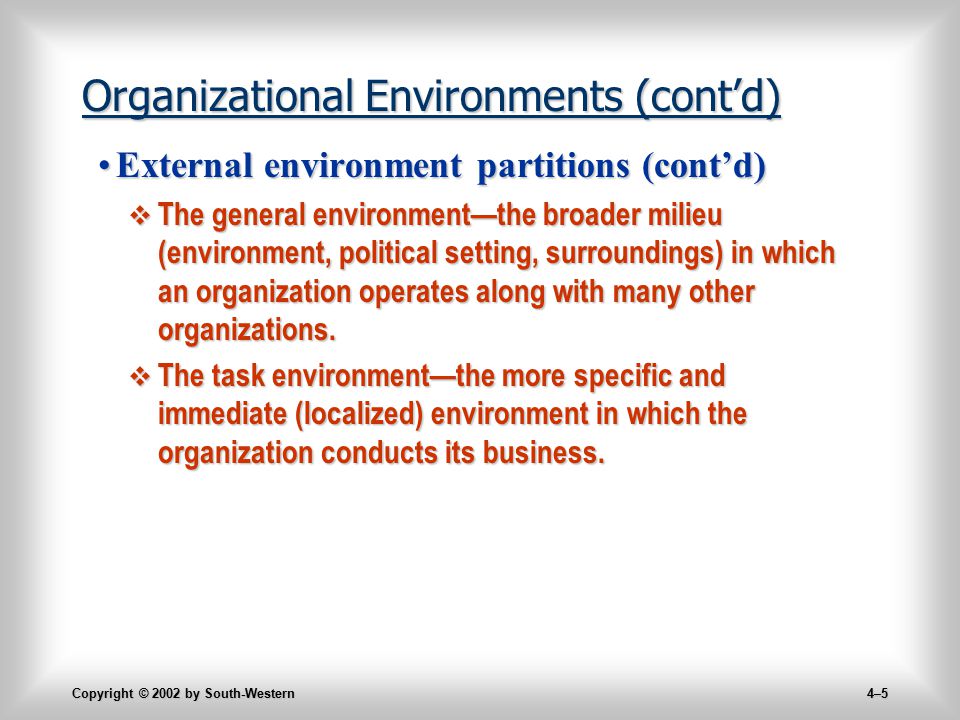 Organizational Environments (cont’d)

• External environment partitions (cont’d)

❖ The general environment—the broader milieu (environment, political setting, surroundings) in which an organization operates along with many other organizations.

❖ The task environment—the more specific and immediate (localized) environment in which the organization conducts its business.

Copyright © 2002 by South-Western

4–5